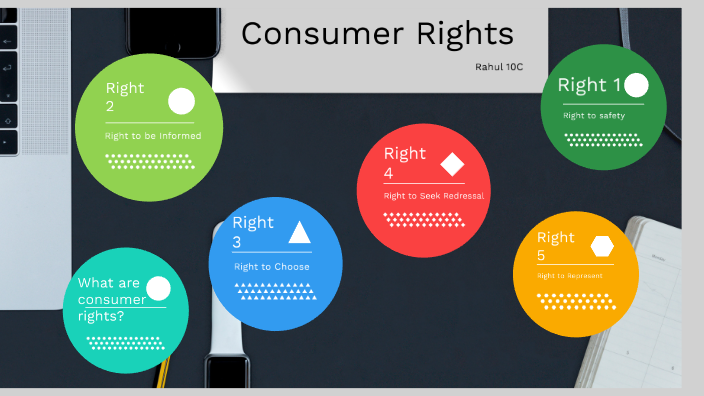 Consumer Rights

Rahul 10C

Right 2

Right to be Informed

Right 1

Right to safety

Right 4

Right to Seek Redressal

Right 3

Right to Choose

Right 5

Right to Represent

What are consumer rights?